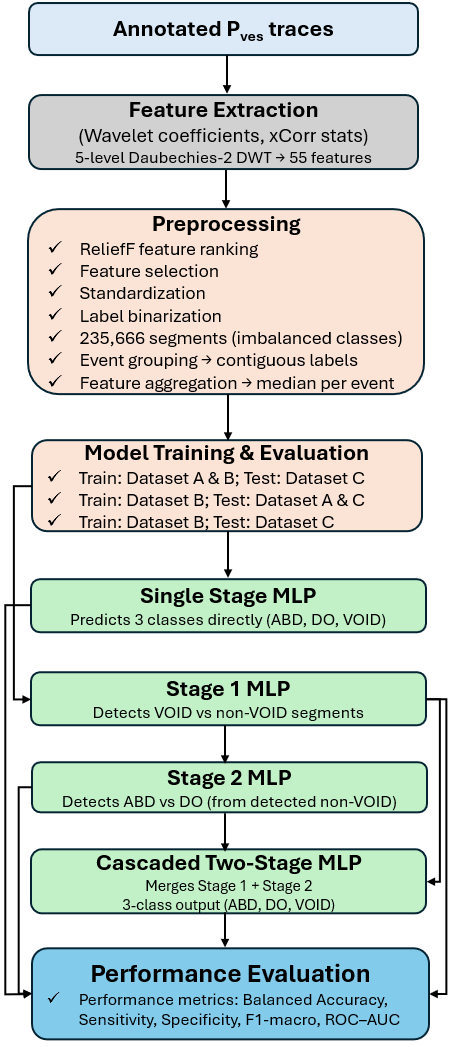 Annotated $P_{ves}$ traces

Feature Extraction
(Wavelet coefficients, xCorr stats)
5-level Daubechies-2 DWT → 55 features

Preprocessing
✓ ReliefF feature ranking
✓ Feature selection
✓ Standardization
✓ Label binarization
✓ 235,666 segments (imbalanced classes)
✓ Event grouping → contiguous labels
✓ Feature aggregation → median per event

Model Training & Evaluation
✓ Train: Dataset A & B; Test: Dataset C
✓ Train: Dataset B; Test: Dataset A & C
✓ Train: Dataset B; Test: Dataset C

Single Stage MLP
Predicts 3 classes directly (ABD, DO, VOID)

Stage 1 MLP
Detects VOID vs non-VOID segments

Stage 2 MLP
Detects ABD vs DO (from detected non-VOID)

Cascaded Two-Stage MLP
Merges Stage 1 + Stage 2
3-class output (ABD, DO, VOID)

Performance Evaluation
✓ Performance metrics: Balanced Accuracy, Sensitivity, Specificity, F1-macro, ROC–AUC